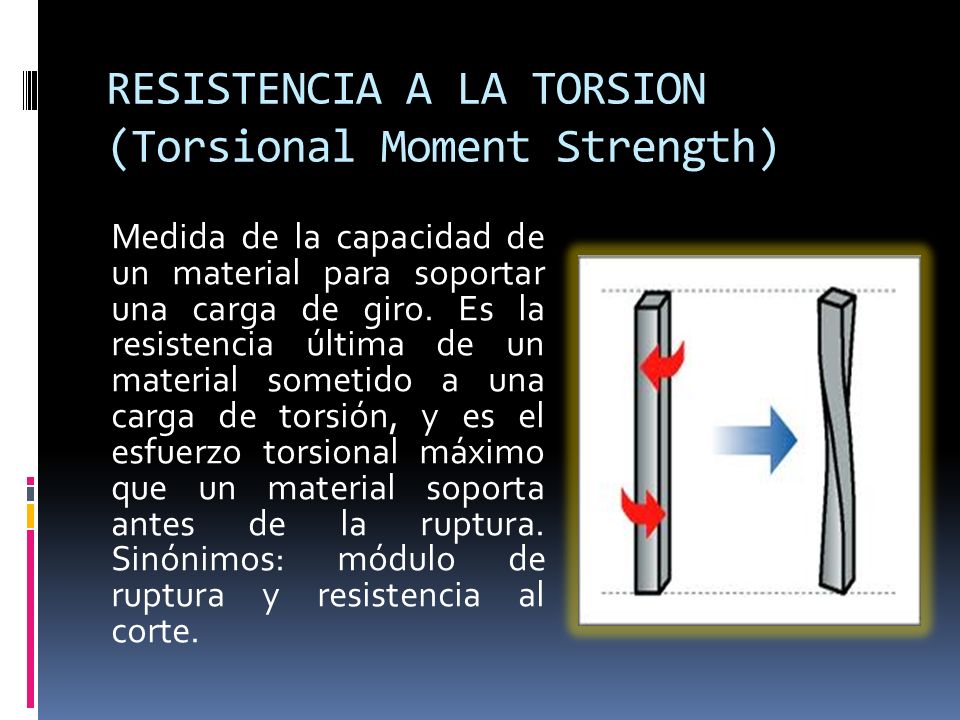 RESISTENCIA A LA TORSION (Torsional Moment Strength)

Medida de la capacidad de un material para soportar una carga de giro. Es la resistencia última de un material sometido a una carga de torsión, y es el esfuerzo torsional máximo que un material soporta antes de la ruptura. Sinónimos: módulo de ruptura y resistencia al corte.